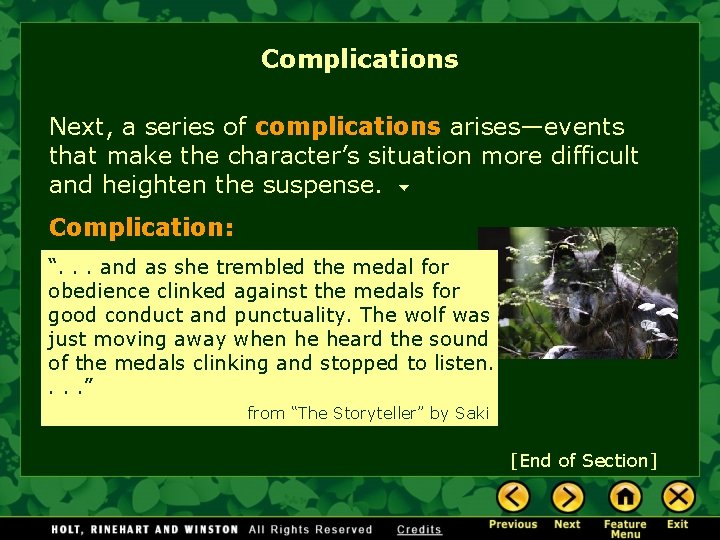 Complications

Next, a series of complications arises—events that make the character's situation more difficult and heighten the suspense.

Complication:

". . . and as she trembled the medal for obedience clinked against the medals for good conduct and punctuality. The wolf was just moving away when he heard the sound of the medals clinking and stopped to listen. . . ."

from "The Storyteller" by Saki

[End of Section]

HOLT, RINEHART AND WINSTON All Rights Reserved Credits

Previous Next Feature Menu Exit